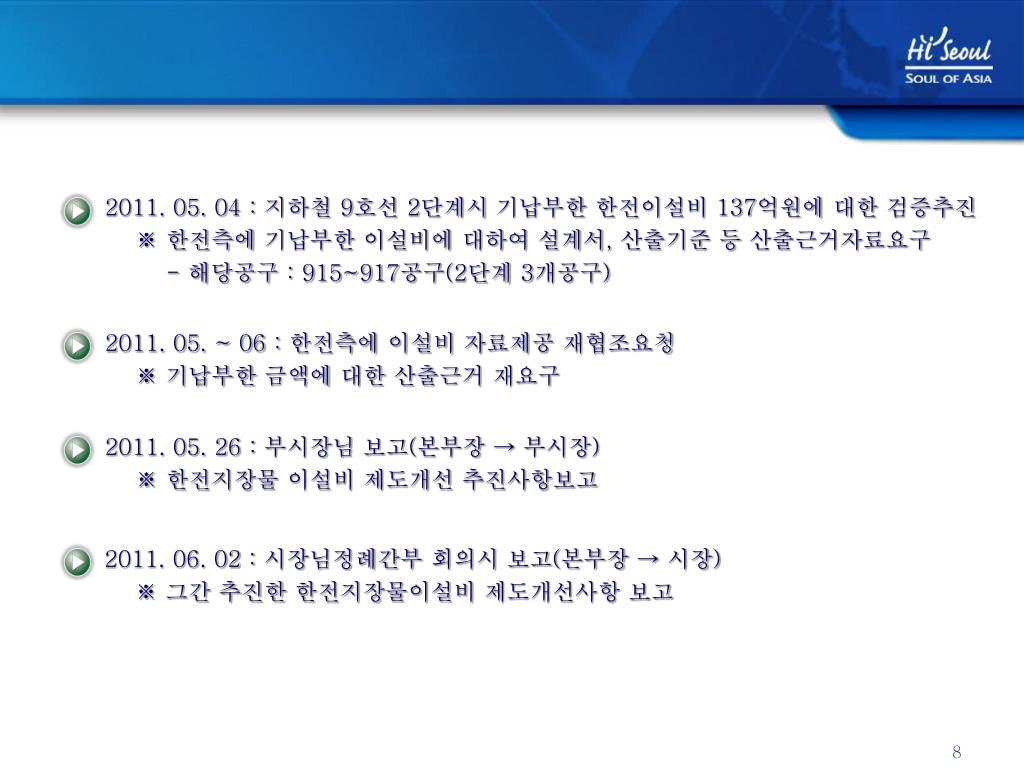 Hi Seoul
SOUL OF ASIA

2011. 05. 04 : 지하철 9호선 2단계시 기납부한 한전이설비 137억원에 대한 검증추진
※ 한전측에 기납부한 이설비에 대하여 설계서, 산출기준 등 산출근거자료요구
- 해당공구 : 915~917공구(2단계 3개공구)

2011. 05. ~ 06 : 한전측에 이설비 자료제공 재협조요청
※ 기납부한 금액에 대한 산출근거 재요구

2011. 05. 26 : 부시장님 보고(본부장 → 부시장)
※ 한전지장물 이설비 제도개선 추진사항보고

2011. 06. 02 : 시장님정례간부 회의시 보고(본부장 → 시장)
※ 그간 추진한 한전지장물이설비 제도개선사항 보고

8